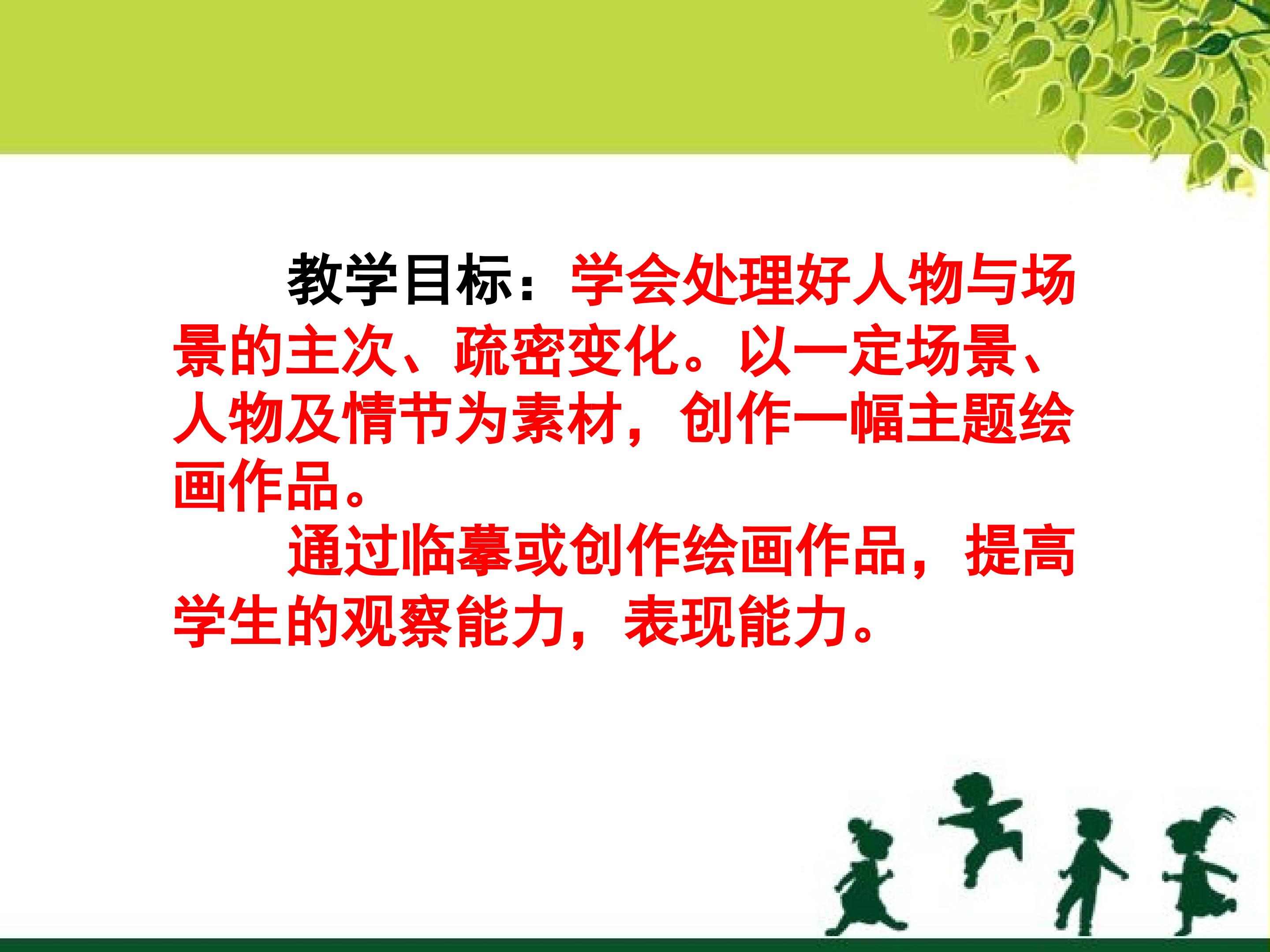 教学目标：学会处理好人物与场景的主次、疏密变化。以一定场景、人物及情节为素材，创作一幅主题绘画作品。

通过临摹或创作绘画作品，提高学生的观察能力，表现能力。